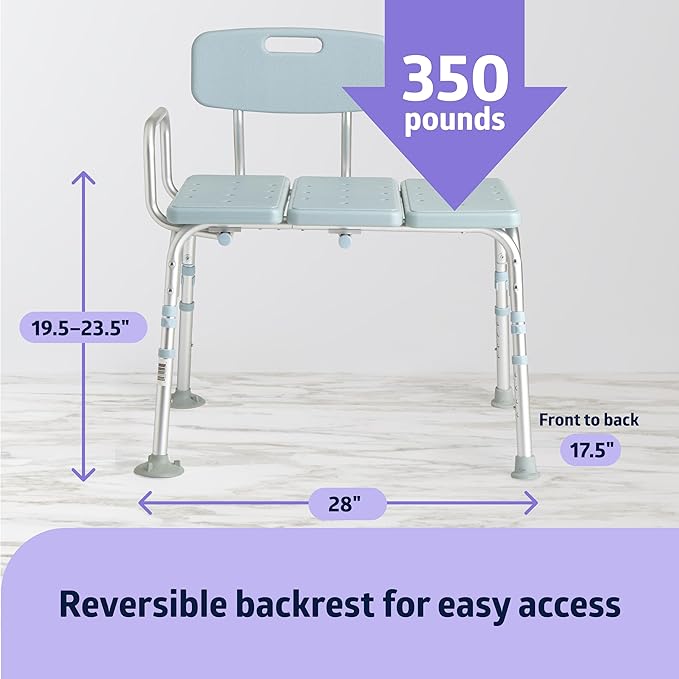 350
pounds

19.5–23.5"

Front to back
17.5"

28"

Reversible backrest for easy access